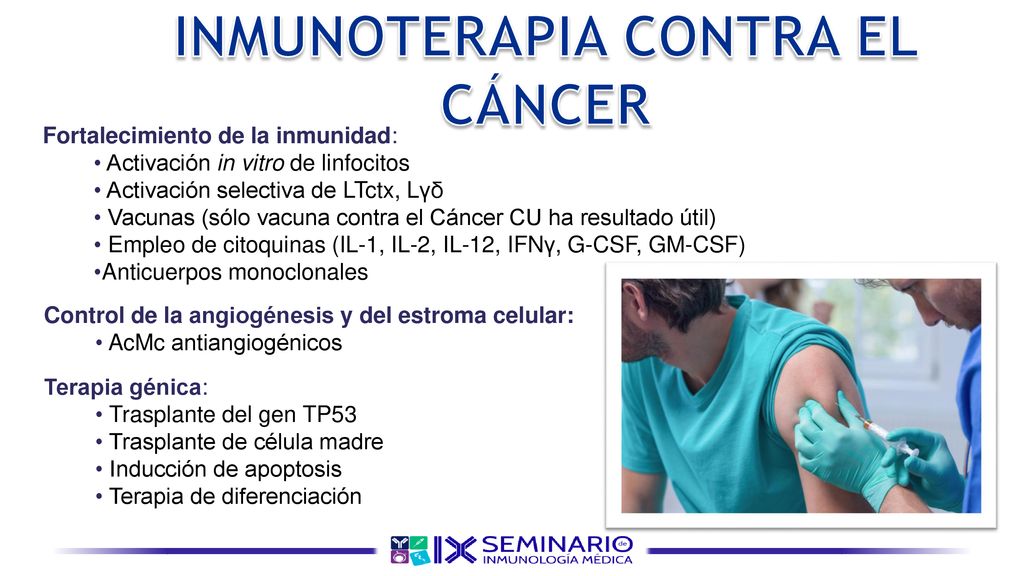 INMUNOTERAPIA CONTRA EL CÁNCER

Fortalecimiento de la inmunidad:
• Activación in vitro de linfocitos
• Activación selectiva de LTctx, Lγδ
• Vacunas (sólo vacuna contra el Cáncer CU ha resultado útil)
• Empleo de citoquinas (IL-1, IL-2, IL-12, IFNγ, G-CSF, GM-CSF)
•Anticuerpos monoclonales

Control de la angiogénesis y del estroma celular:
• AcMc antiangiogénicos

Terapia génica:
• Trasplante del gen TP53
• Trasplante de célula madre
• Inducción de apoptosis
• Terapia de diferenciación

IX SEMINARIO de INMUNOLOGÍA MÉDICA